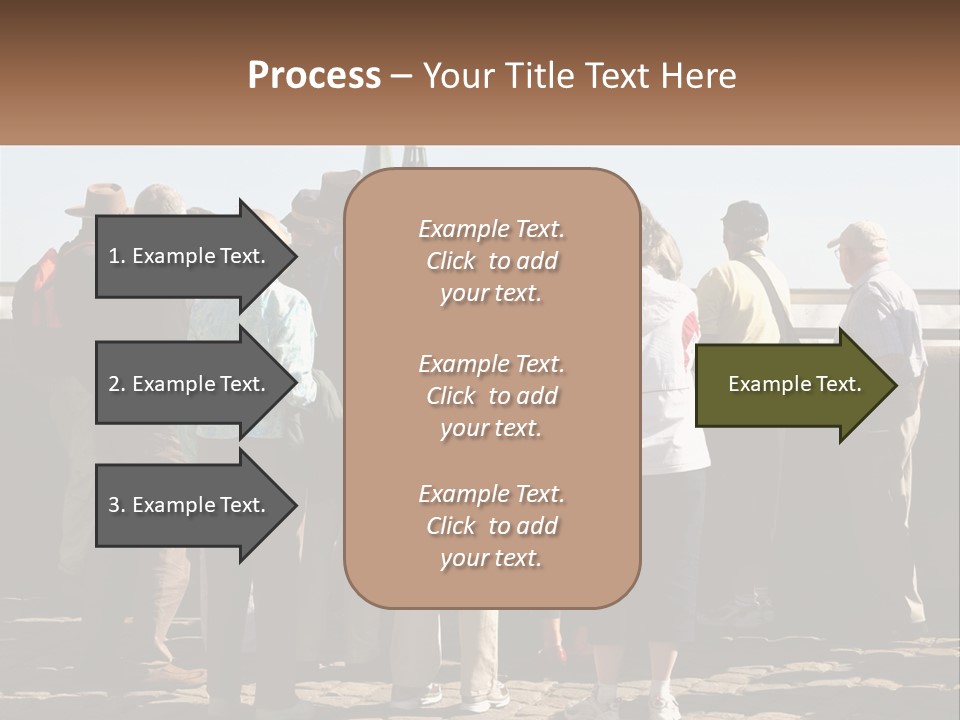 Process – Your Title Text Here

1. Example Text.

2. Example Text.

3. Example Text.

Example Text. Click to add your text.

Example Text. Click to add your text.

Example Text. Click to add your text.

Example Text.